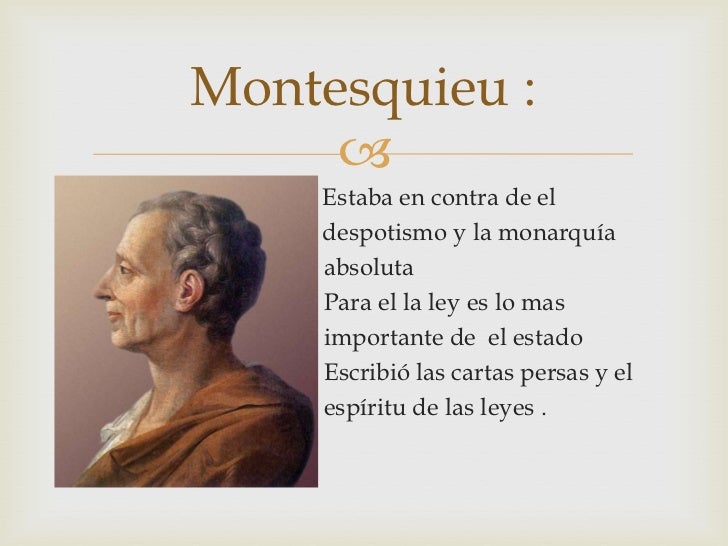 Montesquieu :

Estaba en contra de el despotismo y la monarquía absoluta

Para el la ley es lo mas importante de el estado

Escribió las cartas persas y el espíritu de las leyes .